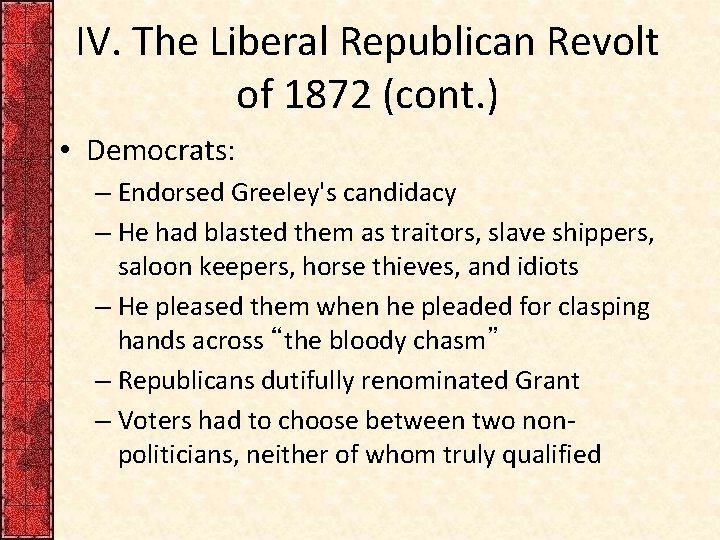 IV. The Liberal Republican Revolt of 1872 (cont.)

• Democrats:
– Endorsed Greeley's candidacy
– He had blasted them as traitors, slave shippers, saloon keepers, horse thieves, and idiots
– He pleased them when he pleaded for clasping hands across “the bloody chasm”
– Republicans dutifully renominated Grant
– Voters had to choose between two non-politicians, neither of whom truly qualified